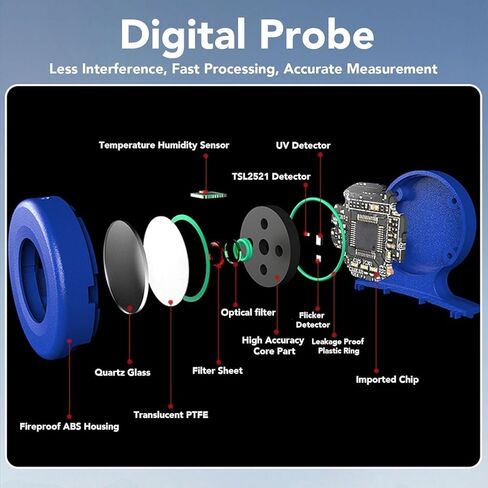 Digital Probe

Less Interference, Fast Processing, Accurate Measurement

Temperature Humidity Sensor

UV Detector

TSL2521 Detector

Optical filter

Flicker Detector

High Accuracy Core Part

Leakage Proof Plastic Ring

Quartz Glass

Filter Sheet

Imported Chip

Translucent PTFE

Fireproof ABS Housing